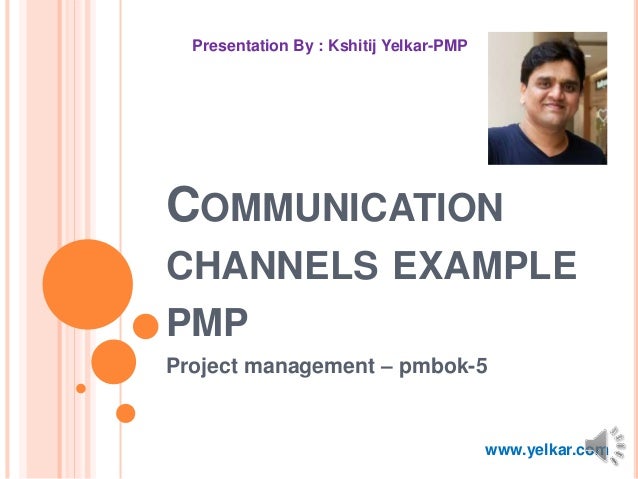 Presentation By : Kshitij Yelkar-PMP

COMMUNICATION CHANNELS EXAMPLE PMP

Project management – pmbok-5

www.yelkar.com